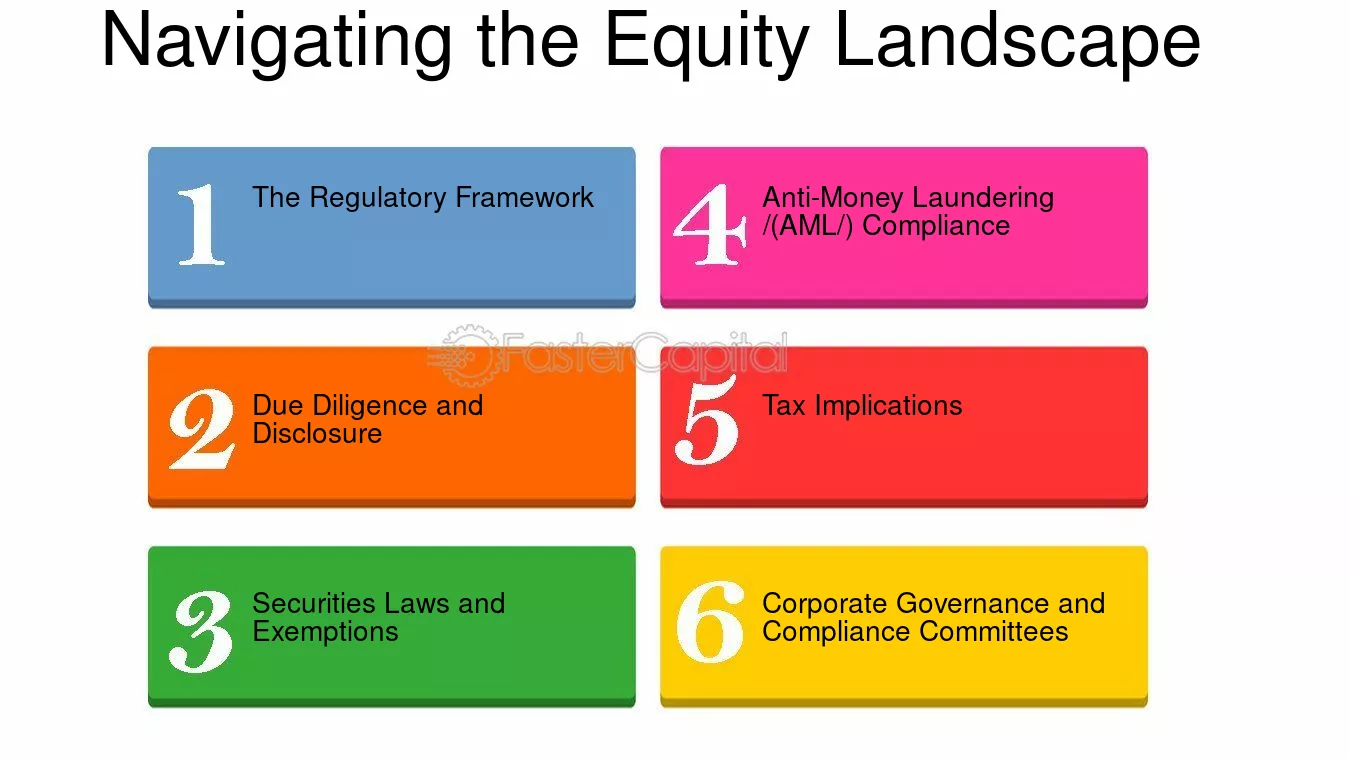 Navigating the Equity Landscape

1 The Regulatory Framework

2 Due Diligence and Disclosure

3 Securities Laws and Exemptions

4 Anti-Money Laundering /(AML/) Compliance

5 Tax Implications

6 Corporate Governance and Compliance Committees

FasterCapital